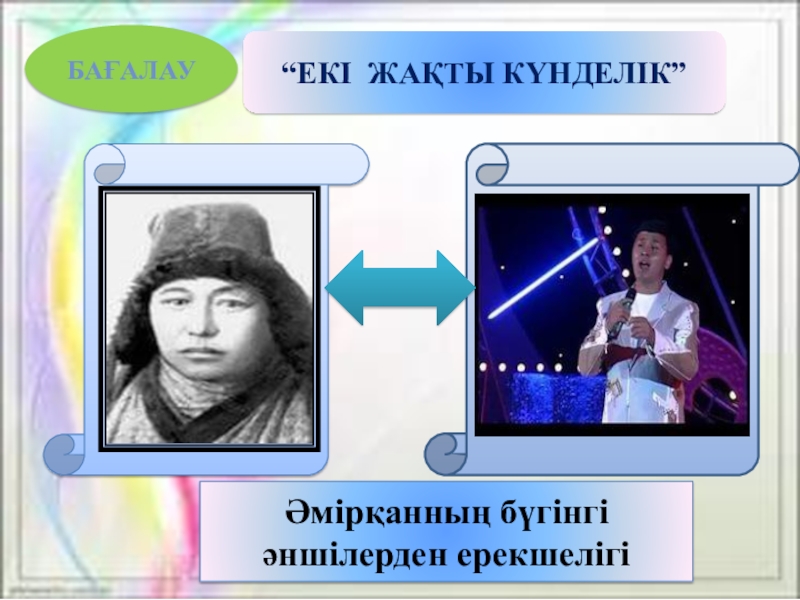 БАҒАЛАУ

“ЕКІ ЖАҚТЫ КҮНДЕЛІК”

Әмірқанның бүгінгі әншілерден ерекшелігі